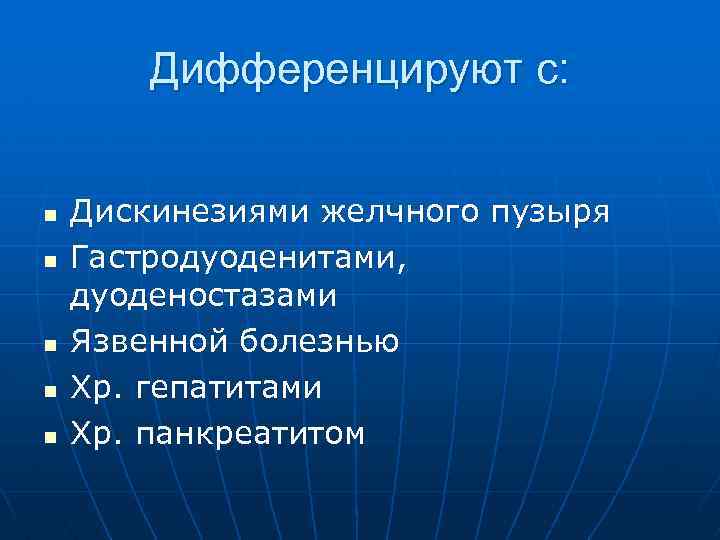 Дифференцируют с:

- Дискинезиями желчного пузыря
- Гастродуоденитами, дуоденостазами
- Язвенной болезнью
- Хр. гепатитами
- Хр. панкреатитом